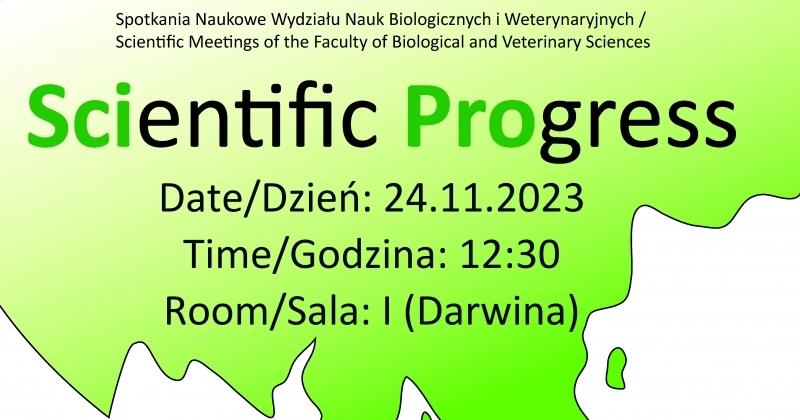 Spotkania Naukowe Wydziału Nauk Biologicznych i Weterynaryjnych / Scientific Meetings of the Faculty of Biological and Veterinary Sciences

Scientific Progress

Date/Dzień: 24.11.2023

Time/Godzina: 12:30

Room/Sala: I (Darwina)